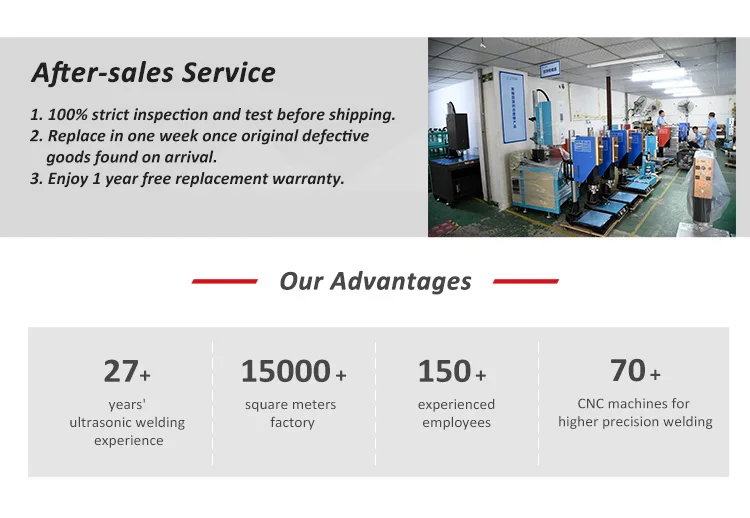 After-sales Service

1. 100% strict inspection and test before shipping.
2. Replace in one week once original defective goods found on arrival.
3. Enjoy 1 year free replacement warranty.

Our Advantages

27+
years' ultrasonic welding experience

15000+
square meters factory

150+
experienced employees

70+
CNC machines for higher precision welding